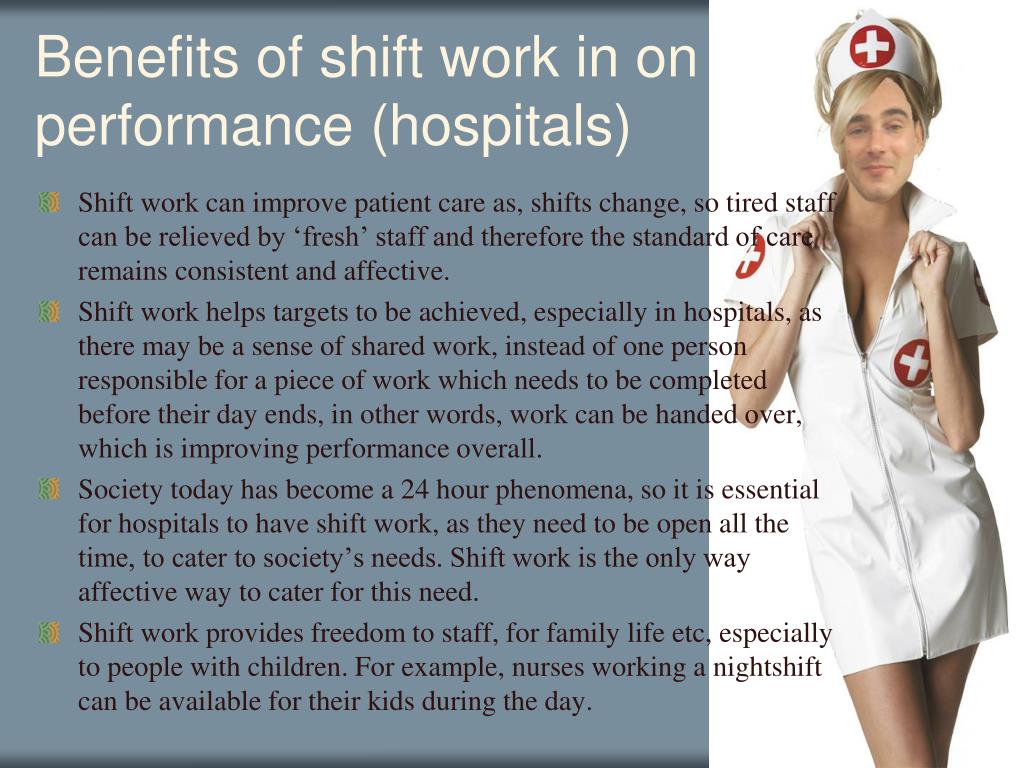 Benefits of shift work in on performance (hospitals)

Shift work can improve patient care as, shifts change, so tired staff can be relieved by ‘fresh’ staff and therefore the standard of care remains consistent and affective.

Shift work helps targets to be achieved, especially in hospitals, as there may be a sense of shared work, instead of one person responsible for a piece of work which needs to be completed before their day ends, in other words, work can be handed over, which is improving performance overall.

Society today has become a 24 hour phenomena, so it is essential for hospitals to have shift work, as they need to be open all the time, to cater to society’s needs. Shift work is the only way affective way to cater for this need.

Shift work provides freedom to staff, for family life etc, especially to people with children. For example, nurses working a nightshift can be available for their kids during the day.